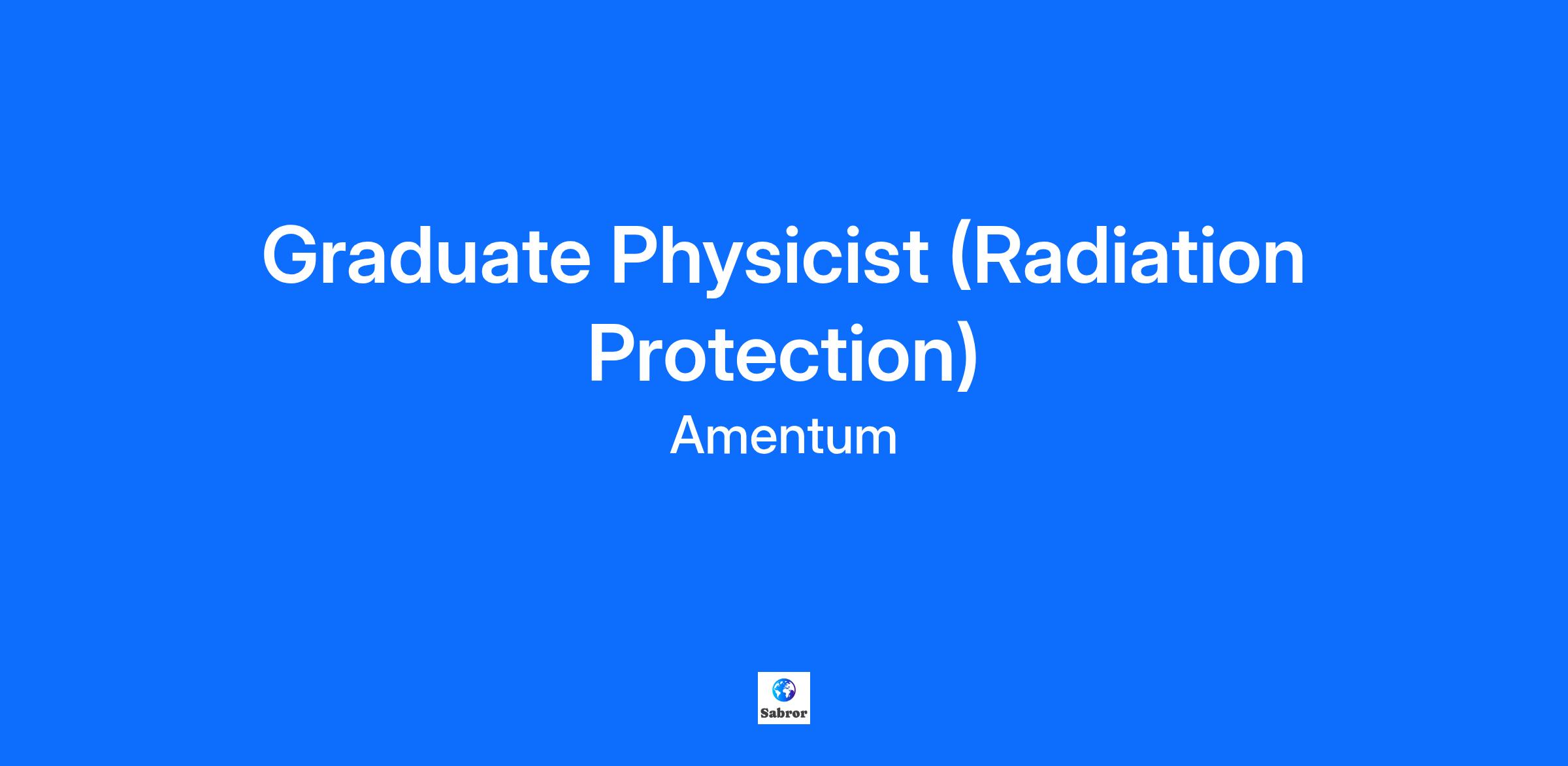 Graduate Physicist (Radiation Protection)
Amentum

Sabror